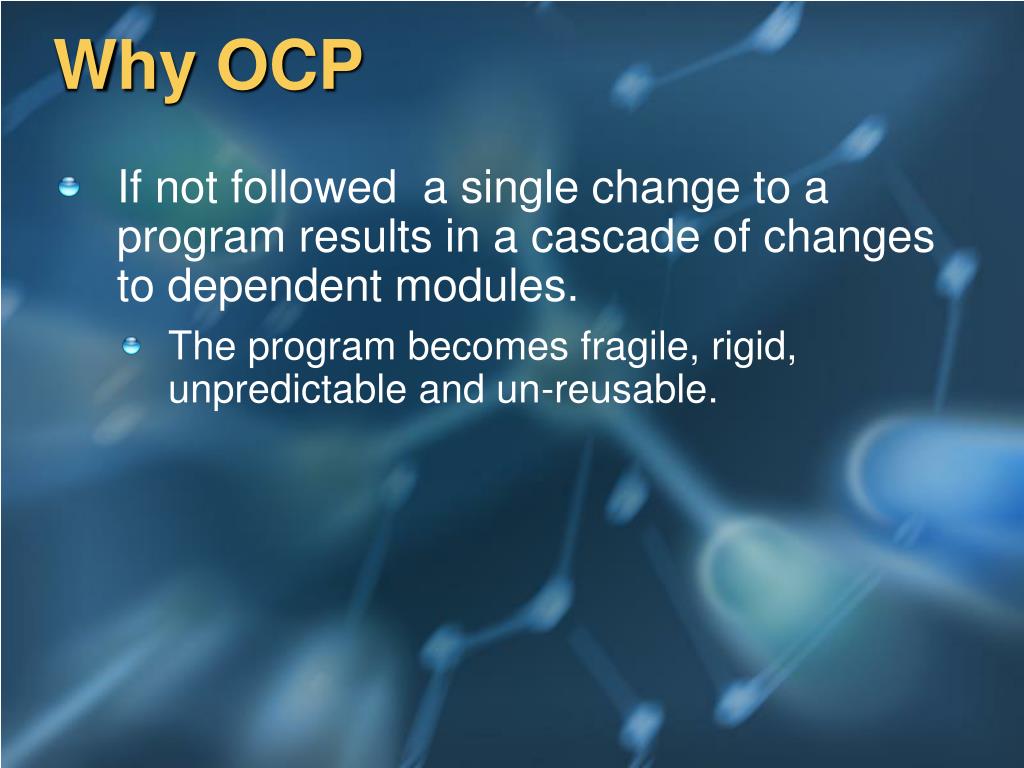 Why OCP

If not followed  a single change to a program results in a cascade of changes to dependent modules.

The program becomes fragile, rigid, unpredictable and un-reusable.